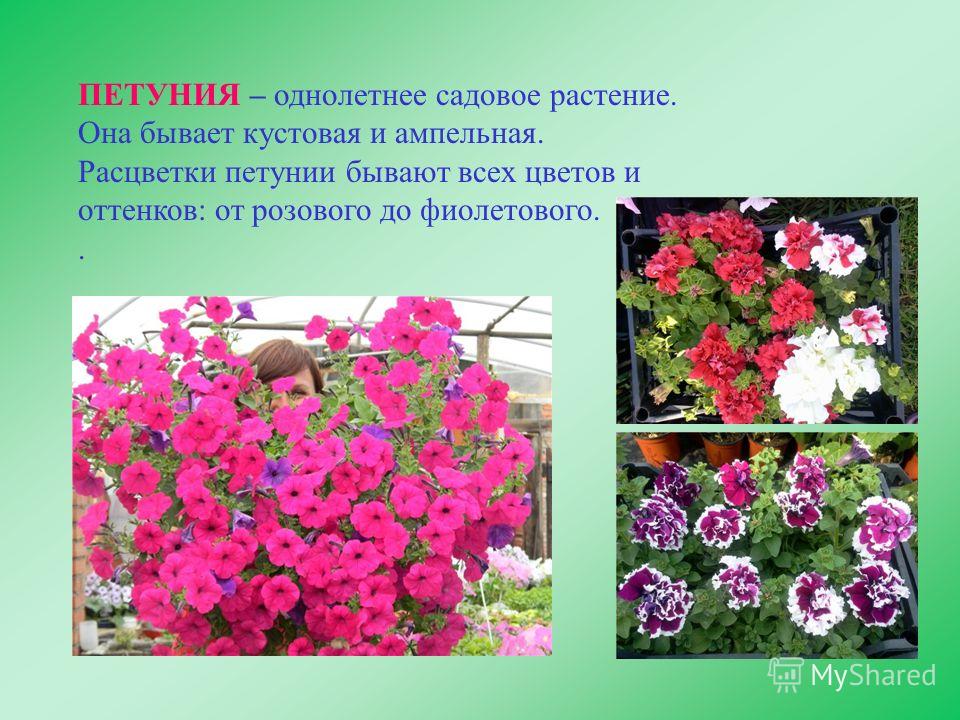 ПЕТУНИЯ – однолетнее садовое растение. Она бывает кустовая и ампельная. Расцветки петунии бывают всех цветов и оттенков: от розового до фиолетового.
.

MyShared